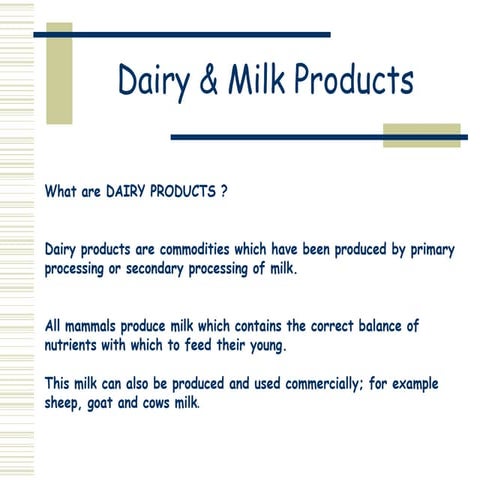 Dairy & Milk Products

What are DAIRY PRODUCTS ?

Dairy products are commodities which have been produced by primary processing or secondary processing of milk.

All mammals produce milk which contains the correct balance of nutrients with which to feed their young.

This milk can also be produced and used commercially; for example sheep, goat and cows milk.